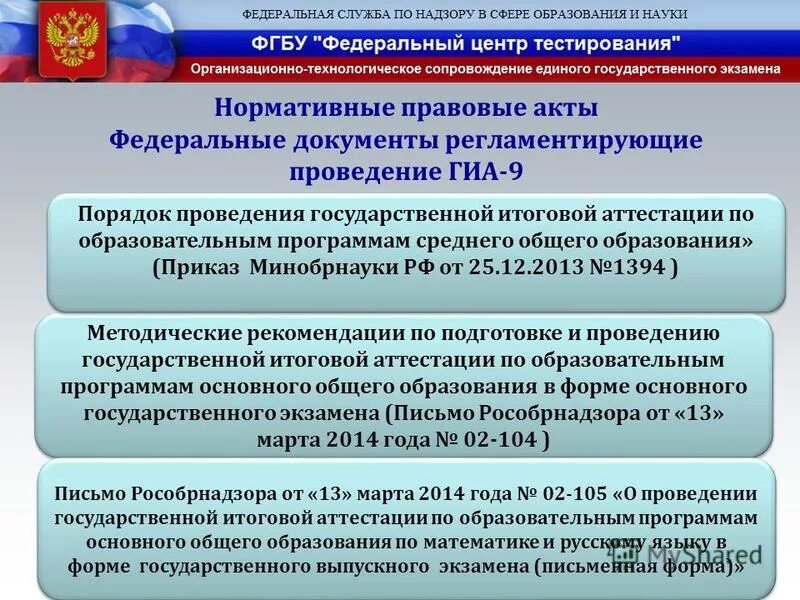 ФЕДЕРАЛЬНАЯ СЛУЖБА ПО НАДЗОРУ В СФЕРЕ ОБРАЗОВАНИЯ И НАУКИ

ФГБУ "Федеральный центр тестирования"

Организационно-технологическое сопровождение единого государственного экзамена

Нормативные правовые акты
Федеральные документы регламентирующие проведение ГИА-9

Порядок проведения государственной итоговой аттестации по образовательным программам среднего общего образования» (Приказ Минобрнауки РФ от 25.12.2013 №1394 )

Методические рекомендации по подготовке и проведению государственной итоговой аттестации по образовательным программам основного общего образования в форме основного государственного экзамена (Письмо Рособрнадзора от «13» марта 2014 года № 02-104 )

Письмо Рособрнадзора от «13» марта 2014 года № 02-105 «О проведении государственной итоговой аттестации по образовательным программам основного общего образования по математике и русскому языку в форме государственного выпускного экзамена (письменная форма)»

MyShared